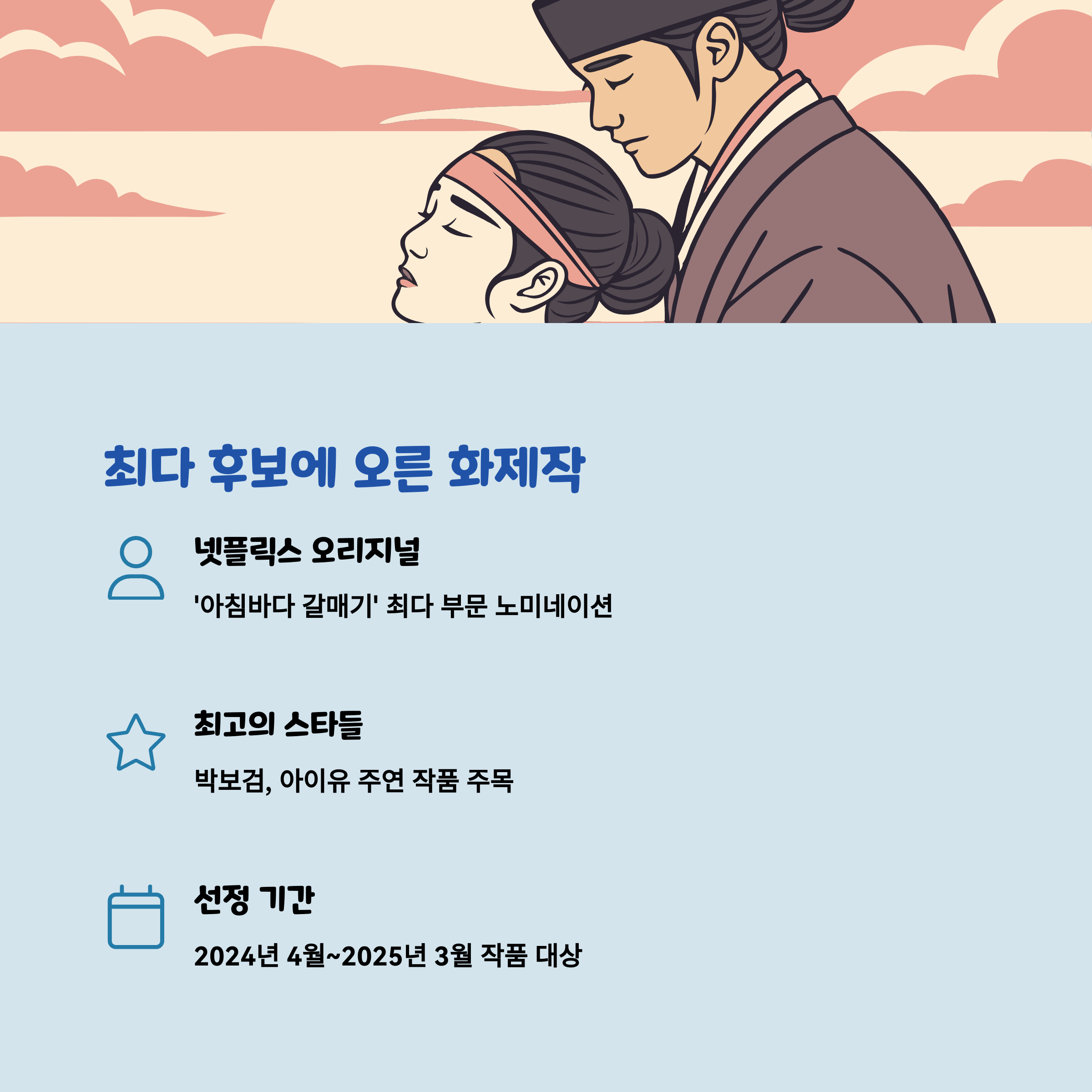 최다 후보에 오른 화제작

넷플릭스 오리지널

'아침바다 갈매기' 최다 부문 노미네이션

최고의 스타들

박보검, 아이유 주연 작품 주목

선정 기간

2024년 4월~2025년 3월 작품 대상